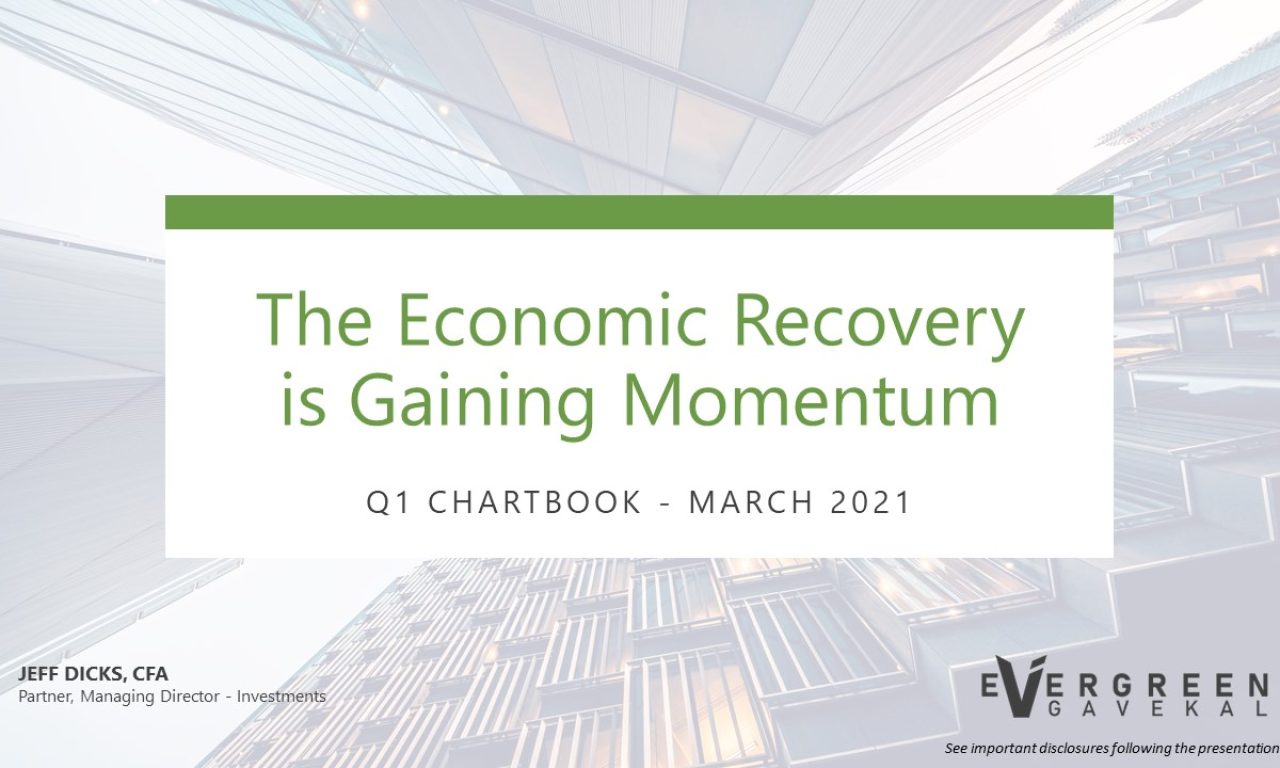 The Economic Recovery is Gaining Momentum

Q1 CHARTBOOK - MARCH 2021

JEFF DICKS, CFA
Partner, Managing Director - Investments

EVERGREEN
GAVEKAL

See important disclosures following the presentation